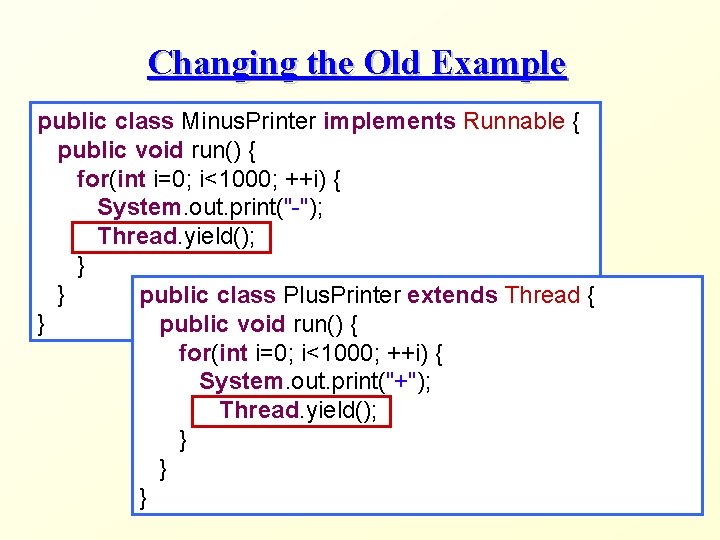 Changing the Old Example

public class MinusPrinter implements Runnable {
  public void run() {
    for(int i=0; i<1000; ++i) {
      System.out.print("-");
      Thread.yield();
    }
  }
}

public class PlusPrinter extends Thread {
  public void run() {
    for(int i=0; i<1000; ++i) {
      System.out.print("+");
      Thread.yield();
    }
  }
}